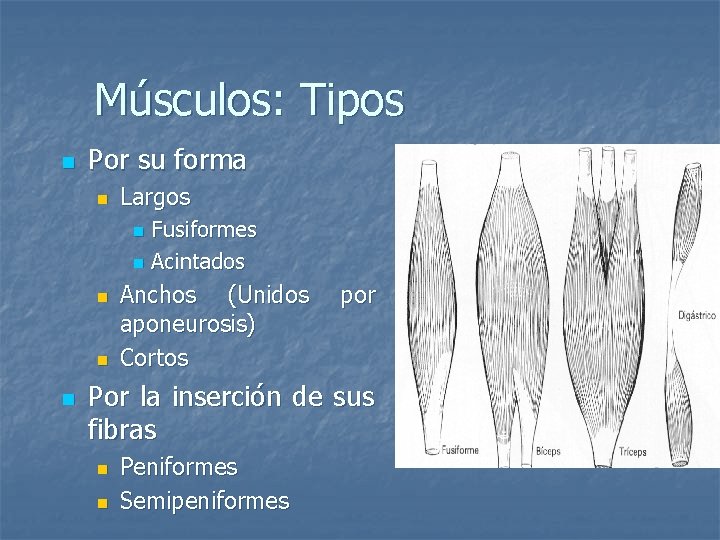 Músculos: Tipos

Por su forma
Largos
Fusiformes
Acintados
Anchos (Unidos por aponeurosis)
Cortos

Por la inserción de sus fibras
Peniformes
Semipeniformes

Fusiforme
Bíceps
Tríceps
Digástrico